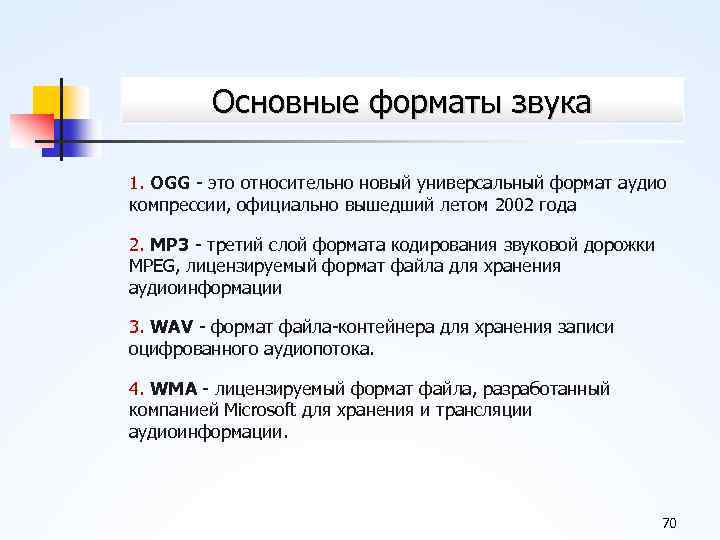 Основные форматы звука

1. OGG - это относительно новый универсальный формат аудио компрессии, официально вышедший летом 2002 года

2. MP3 - третий слой формата кодирования звуковой дорожки MPEG, лицензируемый формат файла для хранения аудиоинформации

3. WAV - формат файла-контейнера для хранения записи оцифрованного аудиопотока.

4. WMA - лицензируемый формат файла, разработанный компанией Microsoft для хранения и трансляции аудиоинформации.

70